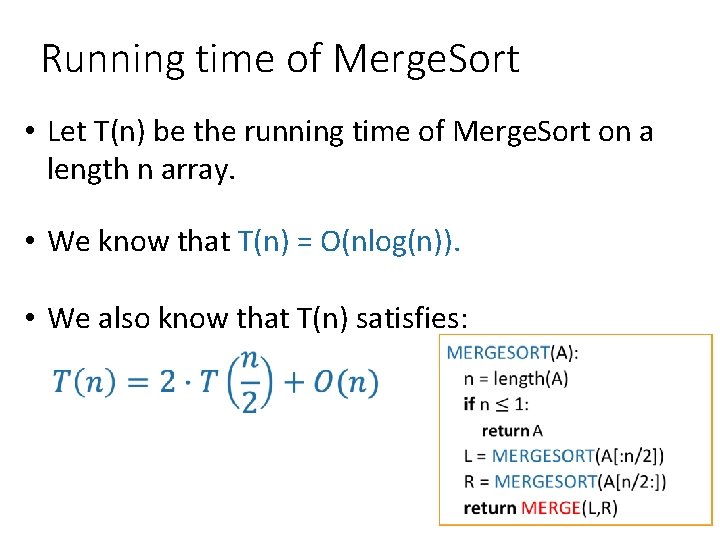 Running time of MergeSort

• Let T(n) be the running time of MergeSort on a length n array.

• We know that T(n) = O(nlog(n)).

• We also know that T(n) satisfies:

$T(n) = 2 \cdot T\left(\frac{n}{2}\right) + O(n)$

MERGESORT(A):
n = length(A)
if n $\leq$ 1:
return A
L = MERGESORT(A[:n/2])
R = MERGESORT(A[n/2:])
return MERGE(L,R)